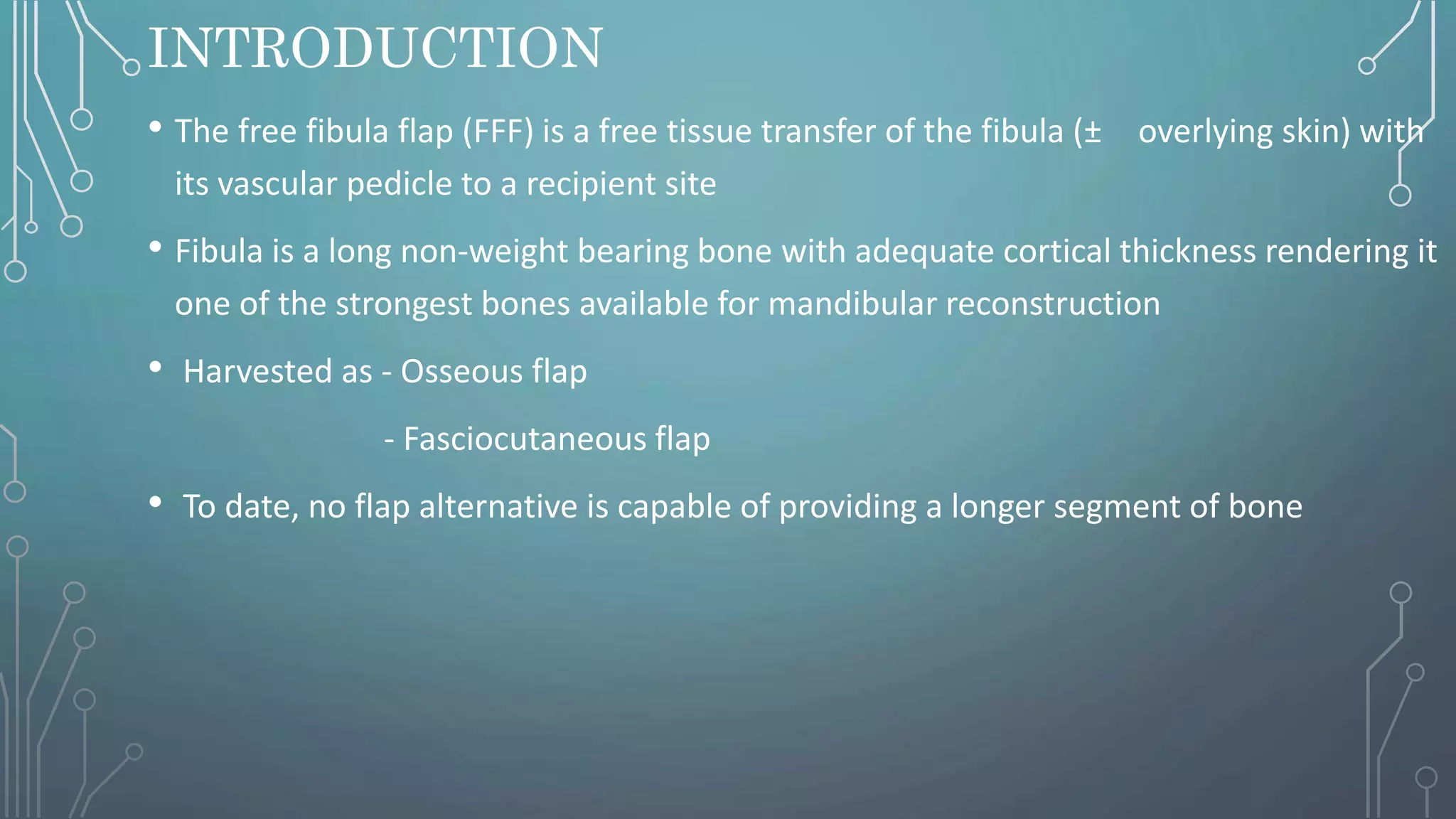 INTRODUCTION

• The free fibula flap (FFF) is a free tissue transfer of the fibula (± overlying skin) with its vascular pedicle to a recipient site

• Fibula is a long non-weight bearing bone with adequate cortical thickness rendering it one of the strongest bones available for mandibular reconstruction

• Harvested as - Osseous flap

- Fasciocutaneous flap

• To date, no flap alternative is capable of providing a longer segment of bone